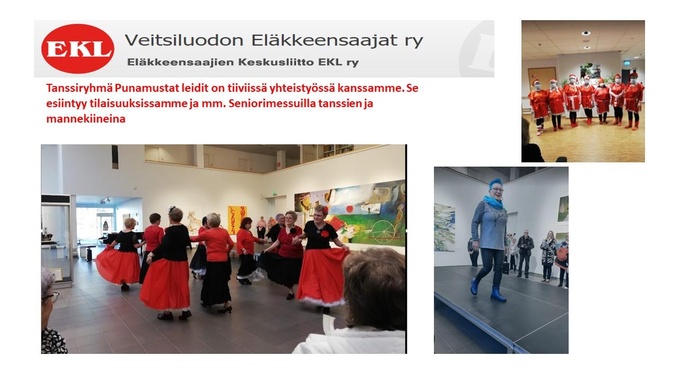 EKL

Veitsiluodon Eläkkeensaajat ry

Eläkkeensaajien Keskusliitto EKL ry

Tanssiryhmä Punamustat leidit on tiiviissä yhteistyössä kanssamme. Se esiintyy tilaisuuksissamme ja mm. Seniorimessuilla tanssien ja mannekiineina